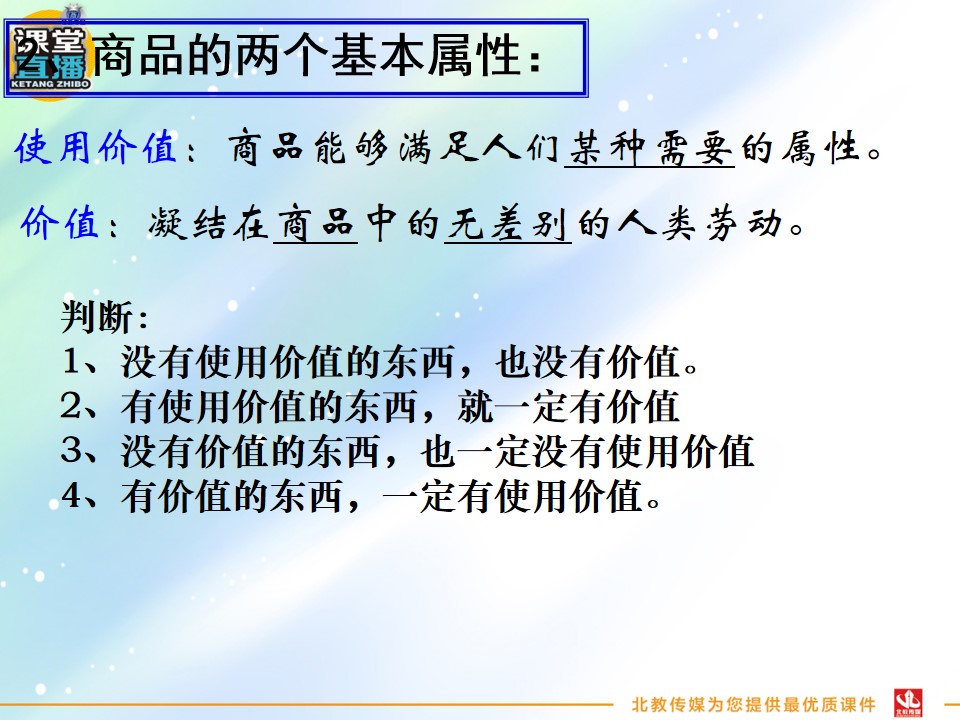 课堂直播
KETANG ZHIBO

商品的两个基本属性:

使用价值:商品能够满足人们某种需要的属性。

价值:凝结在商品中的无差别的人类劳动。

判断:
1、没有使用价值的东西,也没有价值。
2、有使用价值的东西,就一定有价值
3、没有价值的东西,也一定没有使用价值
4、有价值的东西,一定有使用价值。

北教传媒为您提供最优质课件